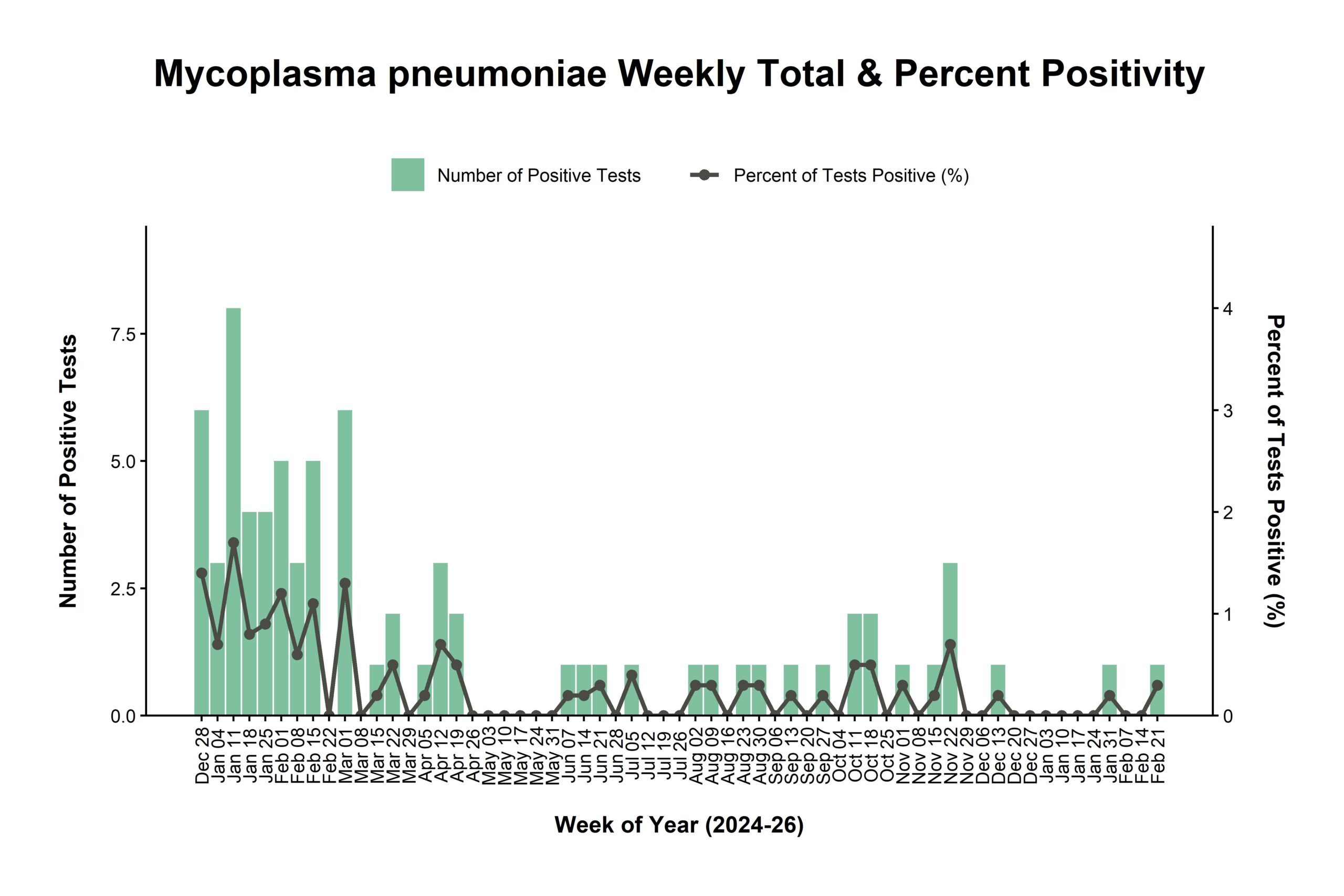 Mycoplasma pneumoniae Weekly Total & Percent Positivity

Number of Positive Tests
Percent of Tests Positive (%)

Number of Positive Tests

7.5
5.0
2.5
0.0

Percent of Tests Positive (%)

4
3
2
1
0

Dec 28
Jan 04
Jan 11
Jan 18
Jan 25
Feb 01
Feb 08
Feb 15
Feb 22
Mar 01
Mar 08
Mar 15
Mar 22
Mar 29
Apr 05
Apr 12
Apr 19
Apr 26
May 03
May 10
May 17
May 24
May 31
Jun 07
Jun 14
Jun 21
Jun 28
Jul 05
Jul 12
Jul 19
Jul 26
Aug 02
Aug 09
Aug 16
Aug 23
Aug 30
Sep 06
Sep 13
Sep 20
Sep 27
Oct 04
Oct 11
Oct 18
Oct 25
Nov 01
Nov 08
Nov 15
Nov 22
Nov 29
Dec 06
Dec 13
Dec 20
Dec 27
Jan 03
Jan 10
Jan 17
Jan 24
Jan 31
Feb 07
Feb 14
Feb 21

Week of Year (2024-26)